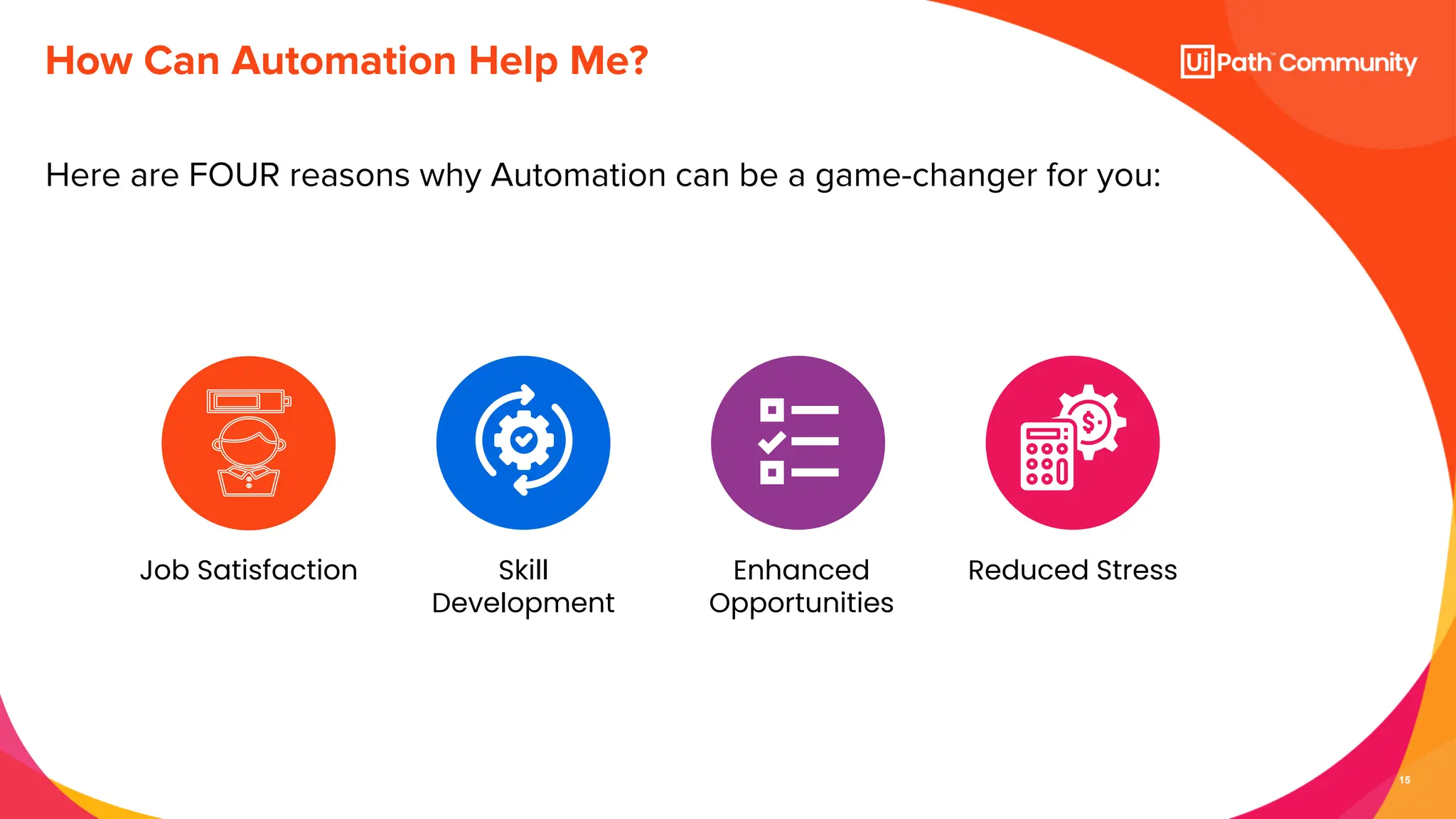 How Can Automation Help Me?

UiPath™ Community

Here are FOUR reasons why Automation can be a game-changer for you:

Job Satisfaction

Skill Development

Enhanced Opportunities

Reduced Stress

15